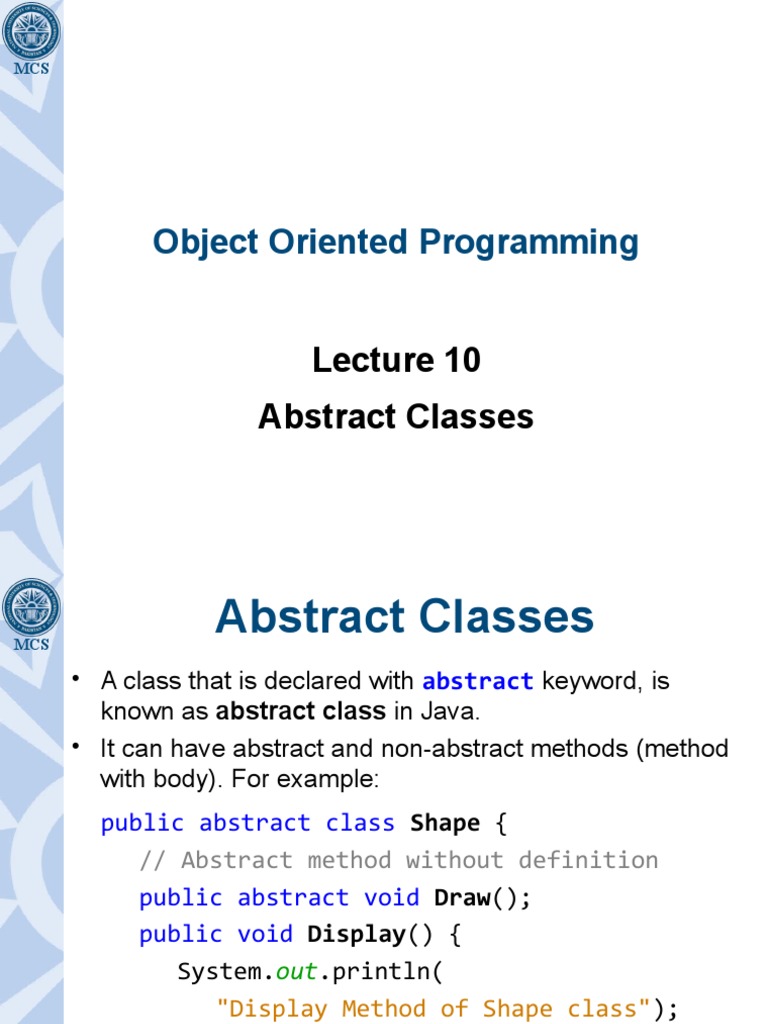 MCS

Object Oriented Programming

Lecture 10

Abstract Classes

MCS

Abstract Classes

• A class that is declared with abstract keyword, is known as abstract class in Java.

• It can have abstract and non-abstract methods (method with body). For example:

public abstract class Shape {
  // Abstract method without definition
  public abstract void Draw();
  public void Display() {
    System.out.println(
      "Display Method of Shape class");